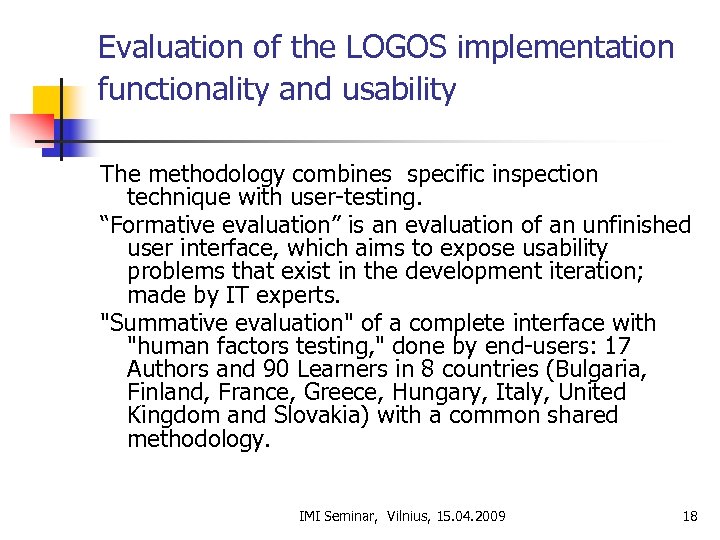 Evaluation of the LOGOS implementation functionality and usability

The methodology combines specific inspection technique with user-testing.

“Formative evaluation” is an evaluation of an unfinished user interface, which aims to expose usability problems that exist in the development iteration; made by IT experts.

"Summative evaluation" of a complete interface with "human factors testing," done by end-users: 17 Authors and 90 Learners in 8 countries (Bulgaria, Finland, France, Greece, Hungary, Italy, United Kingdom and Slovakia) with a common shared methodology.

IMI Seminar, Vilnius, 15.04.2009

18